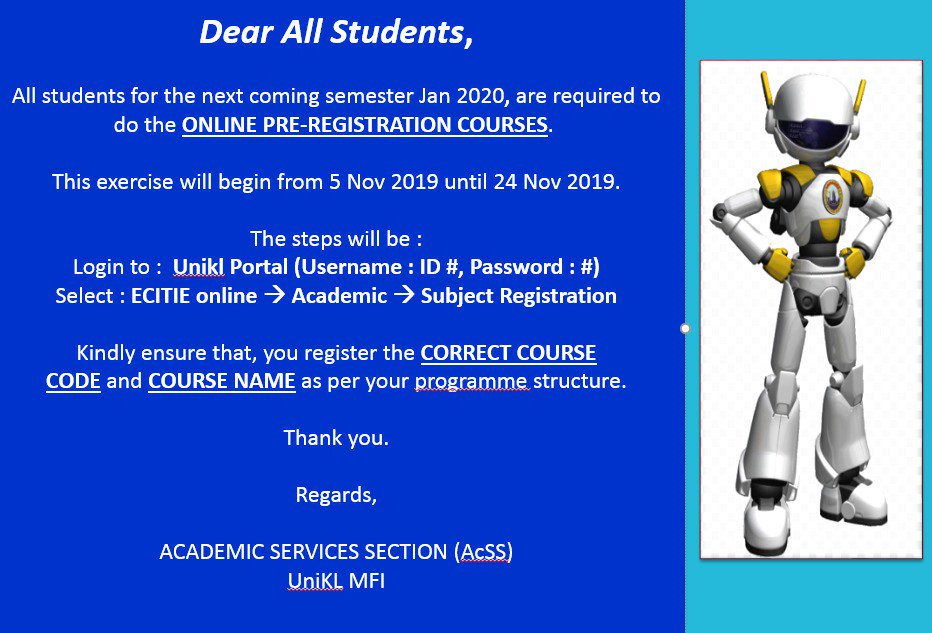 Dear All Students,

All students for the next coming semester Jan 2020, are required to do the ONLINE PRE-REGISTRATION COURSES.

This exercise will begin from 5 Nov 2019 until 24 Nov 2019.

The steps will be :
Login to : Unikl Portal (Username : ID #, Password : #)
Select : ECITIE online → Academic → Subject Registration

Kindly ensure that, you register the CORRECT COURSE CODE and COURSE NAME as per your programme structure.

Thank you.

Regards,

ACADEMIC SERVICES SECTION (AcSS)
UniKL MFI